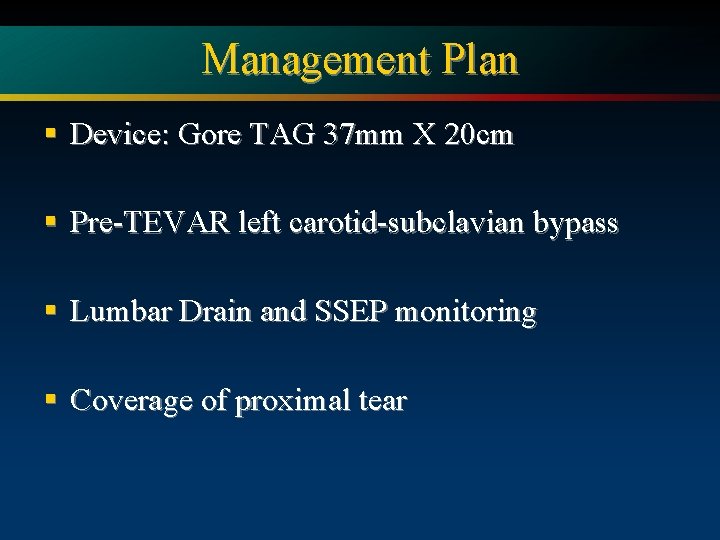 Management Plan

▪ Device: Gore TAG 37mm X 20cm

▪ Pre-TEVAR left carotid-subclavian bypass

▪ Lumbar Drain and SSEP monitoring

▪ Coverage of proximal tear